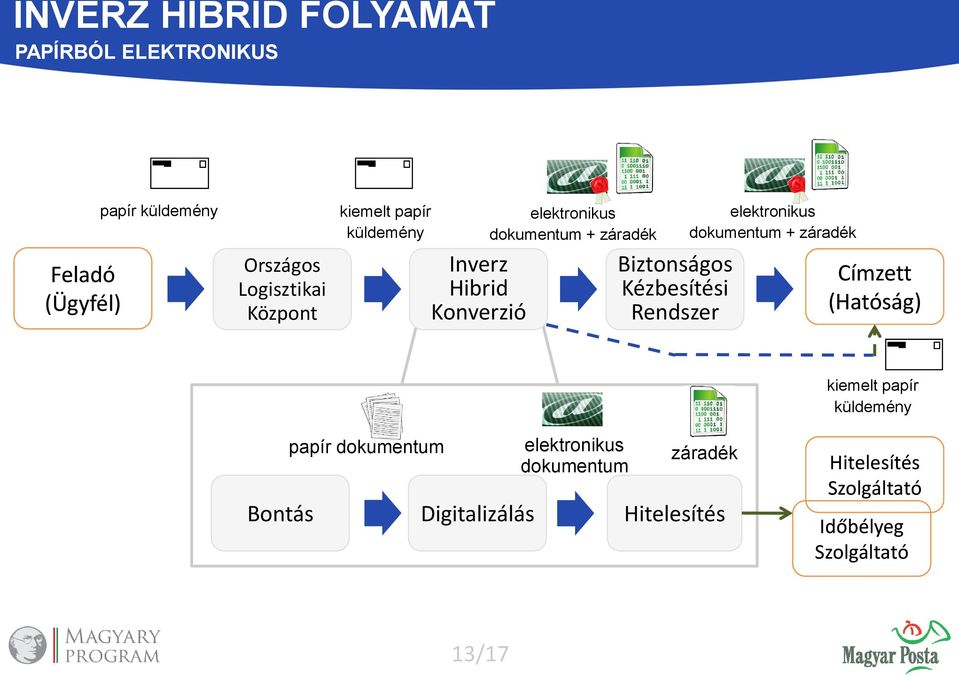 INVERZ HIBRID FOLYAMAT
PAPÍRBÓL ELEKTRONIKUS

papír küldemény

kiemelt papír küldemény

elektronikus dokumentum + záradék

elektronikus dokumentum + záradék

Feladó (Ügyfél)

Országos Logisztikai Központ

Inverz Hibrid Konverzió

Biztonságos Kézbesítési Rendszer

Címzett (Hatóság)

kiemelt papír küldemény

papír dokumentum

elektronikus dokumentum

záradék

Bontás

Digitalizálás

Hitelesítés

Hitelesítés Szolgáltató

Időbélyeg Szolgáltató

MAGYARY PROGRAM

13/17

Magyar Posta